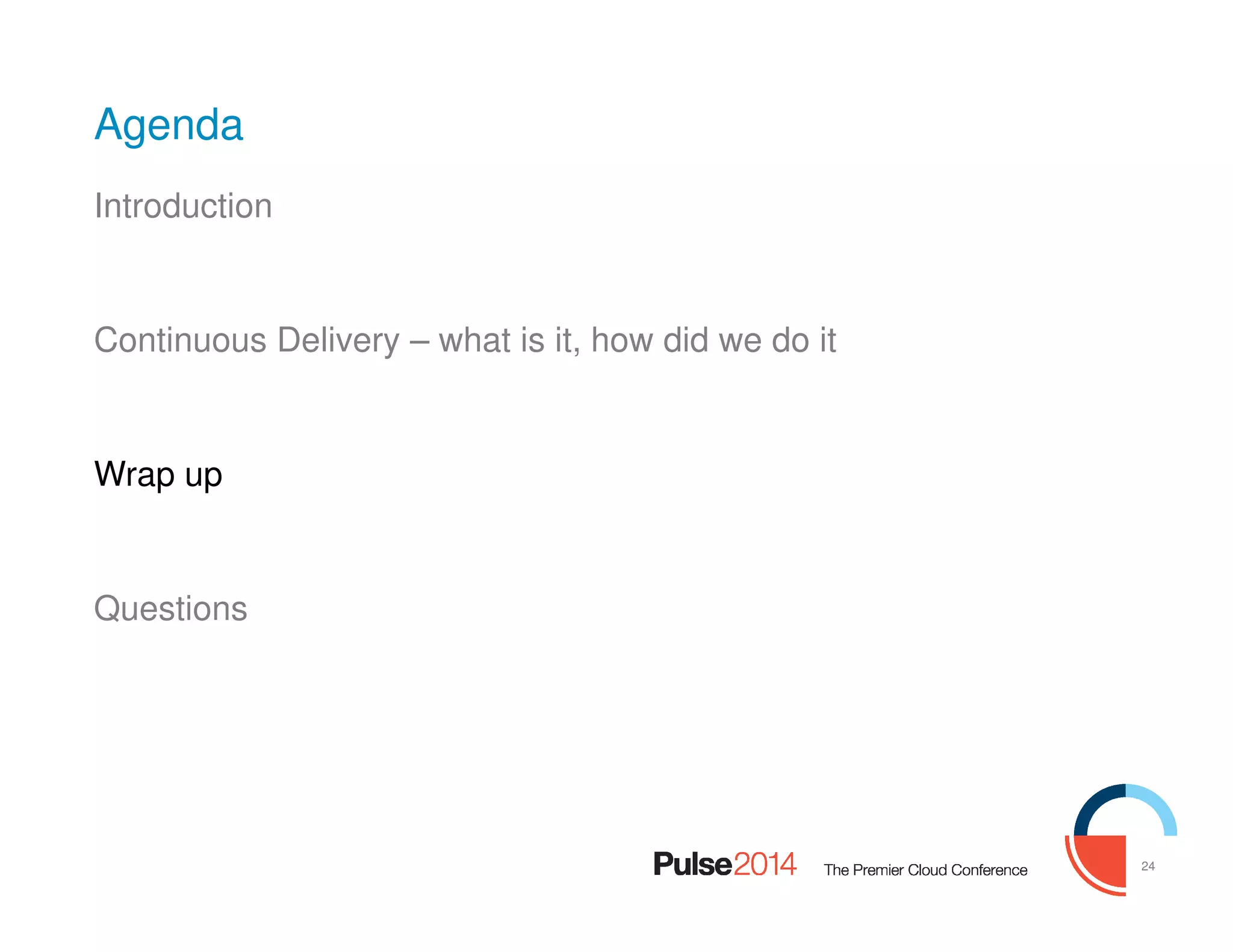 Agenda

Introduction

Continuous Delivery – what is it, how did we do it

Wrap up

Questions

Pulse2014 The Premier Cloud Conference

24